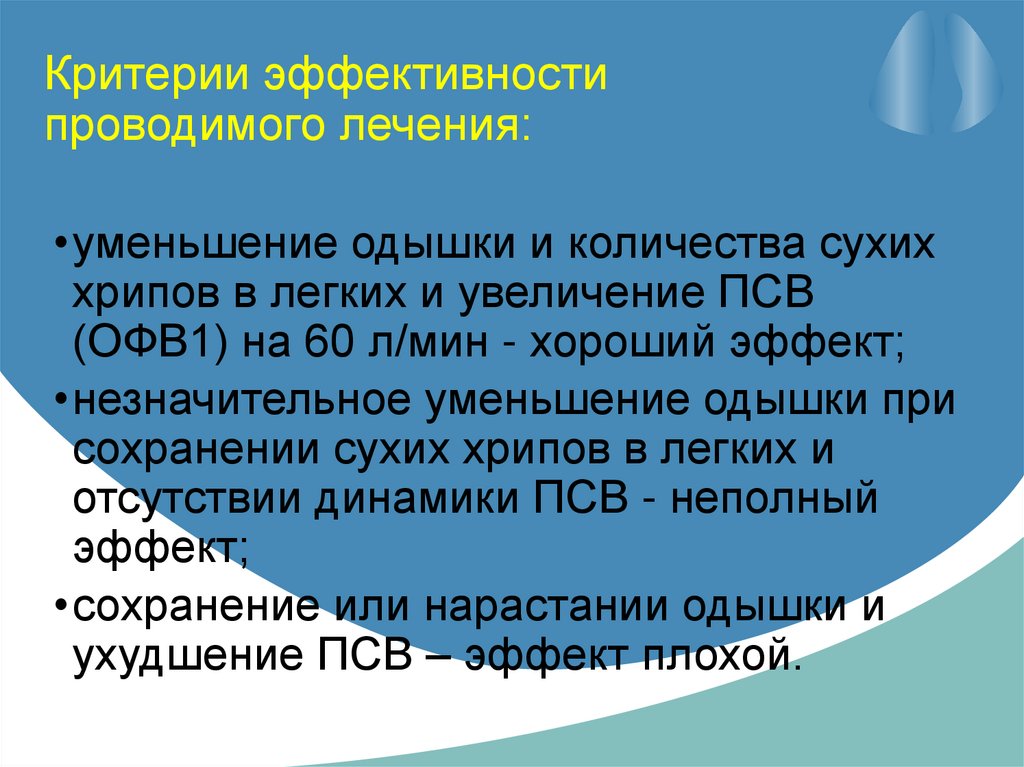 Критерии эффективности проводимого лечения:

•уменьшение одышки и количества сухих хрипов в легких и увеличение ПСВ (ОФВ1) на 60 л/мин - хороший эффект;

•незначительное уменьшение одышки при сохранении сухих хрипов в легких и отсутствии динамики ПСВ - неполный эффект;

•сохранение или нарастании одышки и ухудшение ПСВ – эффект плохой.